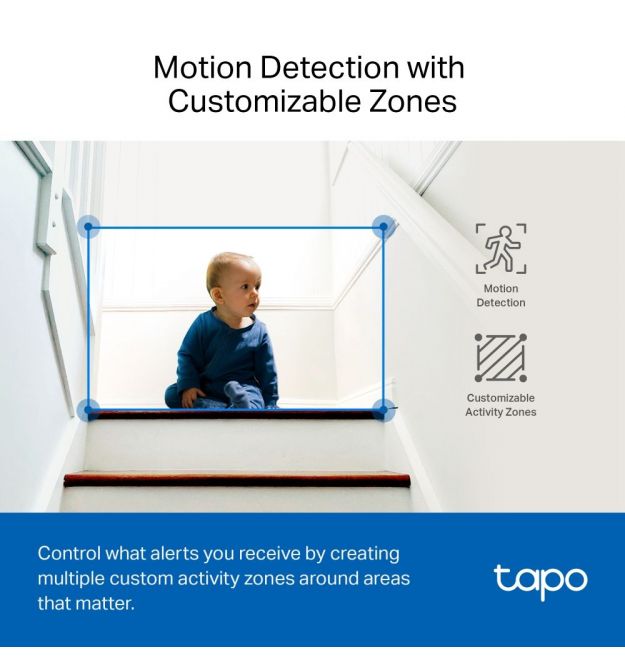 Motion Detection with Customizable Zones

Motion Detection

Customizable Activity Zones

Control what alerts you receive by creating multiple custom activity zones around areas that matter.

tapo